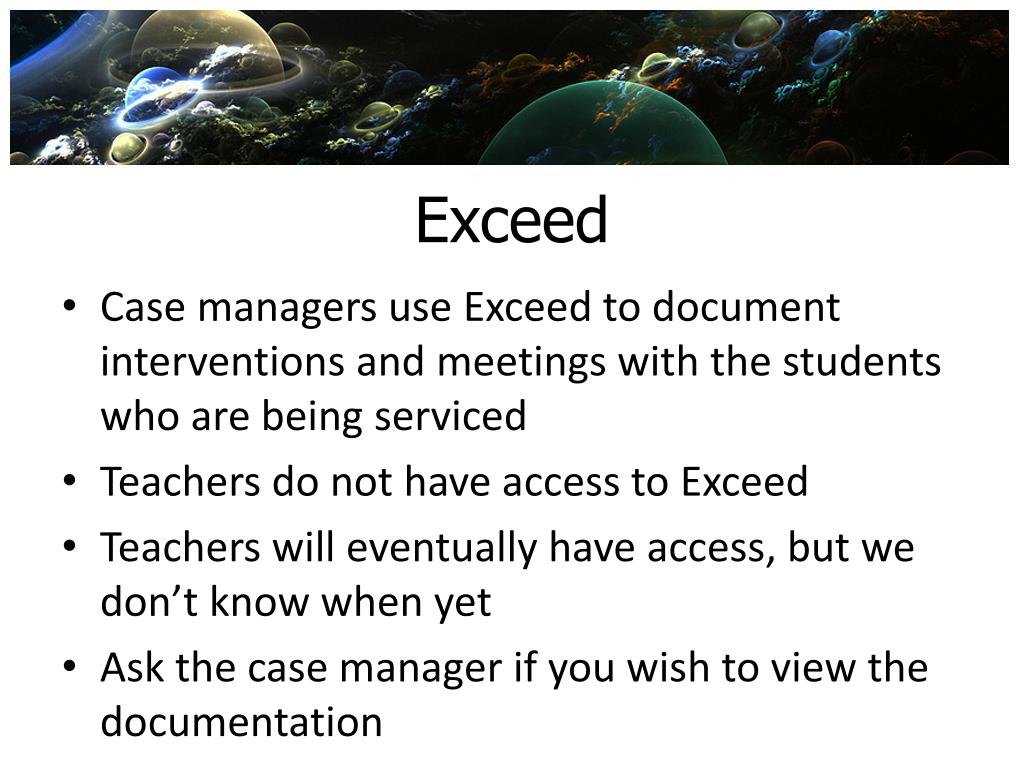 Exceed

• Case managers use Exceed to document interventions and meetings with the students who are being serviced
• Teachers do not have access to Exceed
• Teachers will eventually have access, but we don’t know when yet
• Ask the case manager if you wish to view the documentation